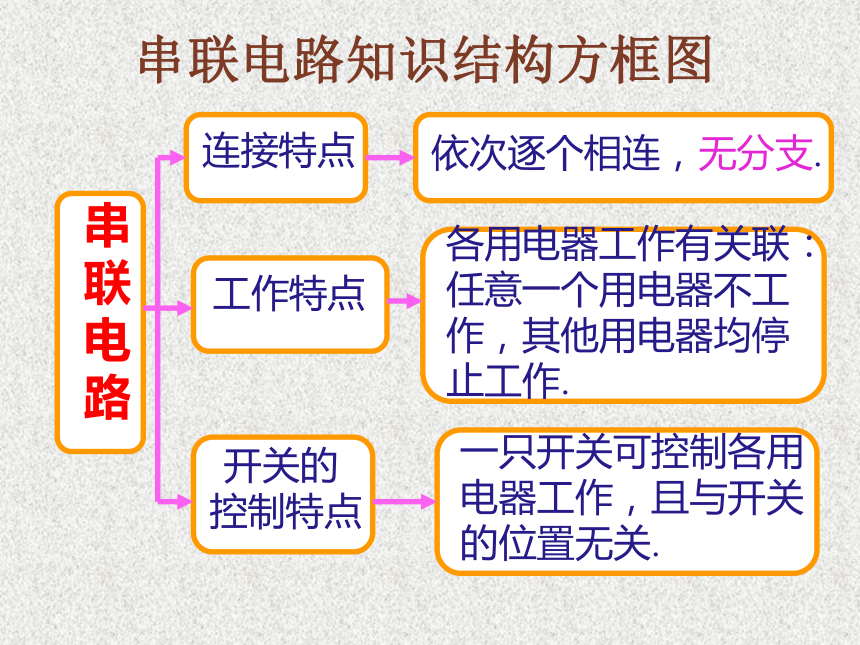 串联电路知识结构方框图

串联电路

连接特点

依次逐个相连，无分支.

工作特点

各用电器工作有关联：任意一个用电器不工作，其他用电器均停止工作.

开关的控制特点

一只开关可控制各用电器工作，且与开关的位置无关.